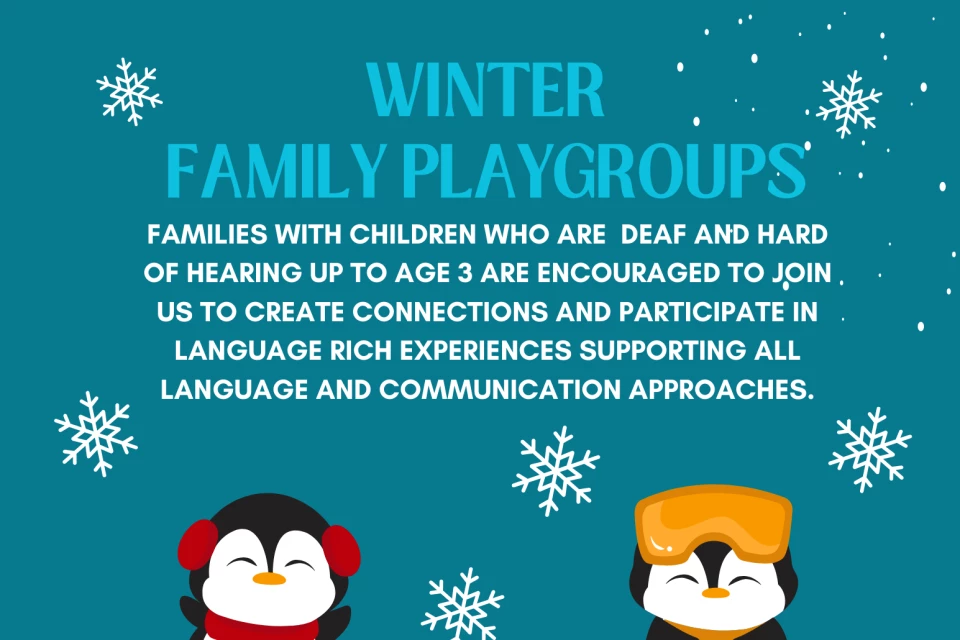 WINTER
FAMILY PLAYGROUPS

FAMILIES WITH CHILDREN WHO ARE DEAF AND HARD OF HEARING UP TO AGE 3 ARE ENCOURAGED TO JOIN US TO CREATE CONNECTIONS AND PARTICIPATE IN LANGUAGE RICH EXPERIENCES SUPPORTING ALL LANGUAGE AND COMMUNICATION APPROACHES.